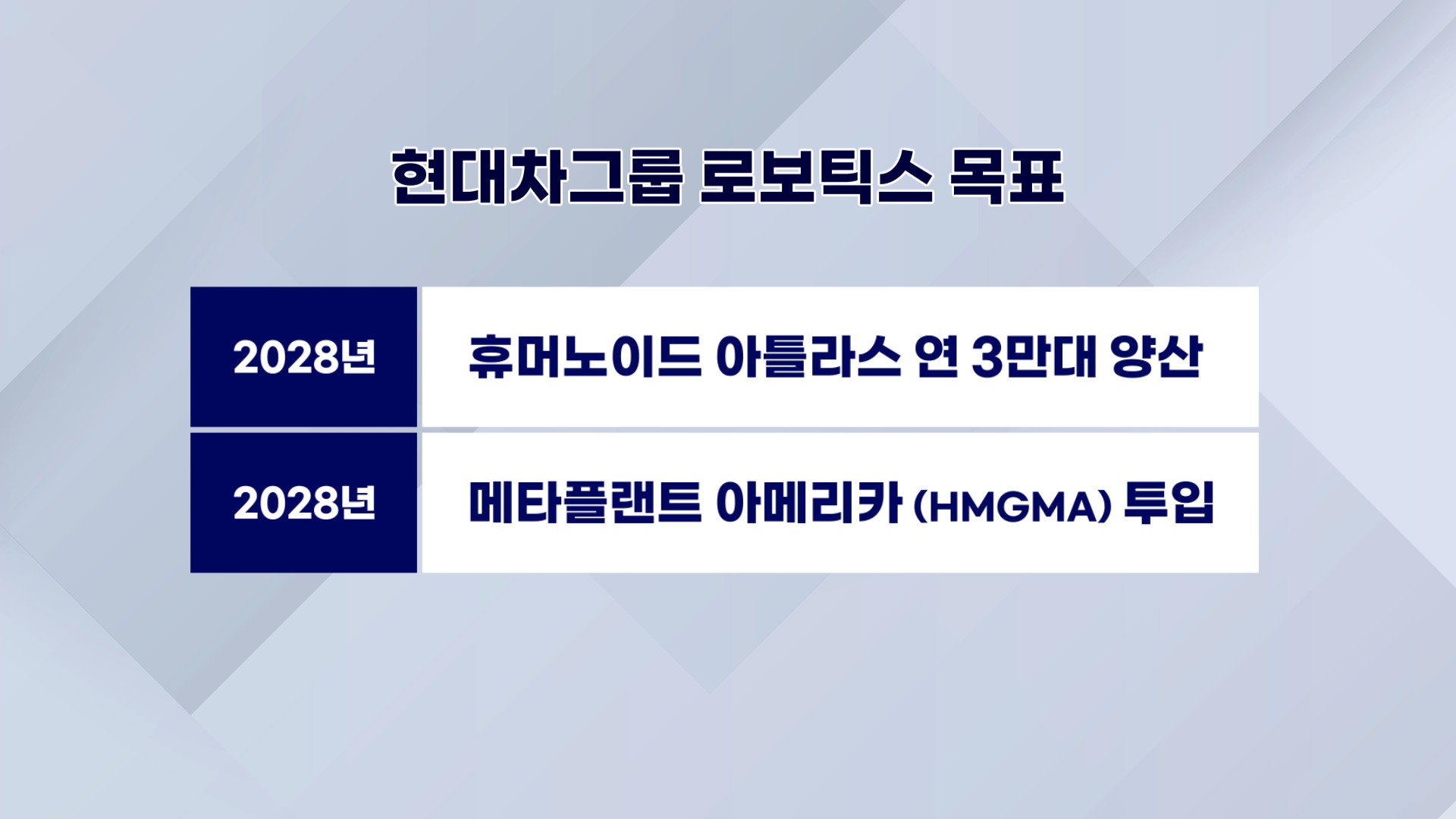 현대차그룹 로보틱스 목표

| 2028년 | 휴머노이드 아틀라스 연 3만대 양산 |
|---|---|
| 2028년 | 메타플랜트 아메리카 (HMGMA) 투입 |